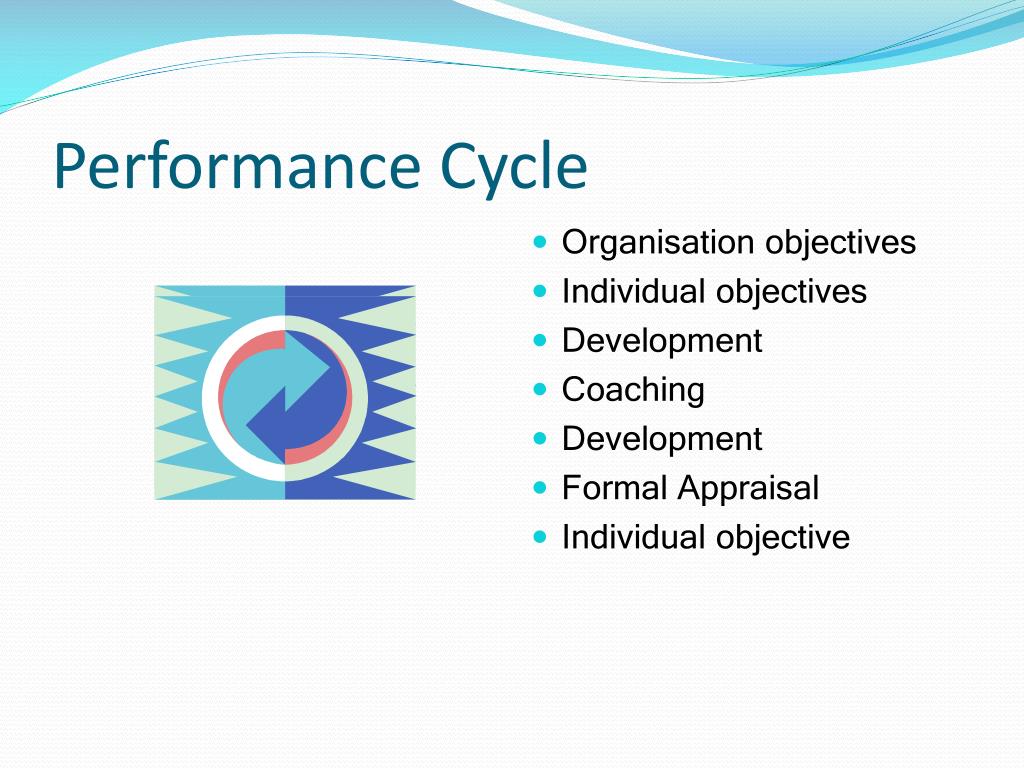 Performance Cycle

- Organisation objectives
- Individual objectives
- Development
- Coaching
- Development
- Formal Appraisal
- Individual objective